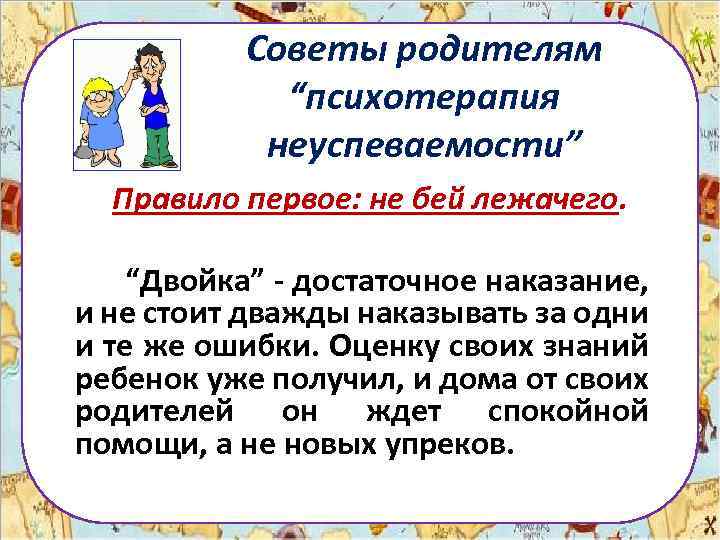 Советы родителям “психотерапия неуспеваемости”

Правило первое: не бей лежачего.

“Двойка” - достаточное наказание, и не стоит дважды наказывать за одни и те же ошибки. Оценку своих знаний ребенок уже получил, и дома от своих родителей он ждет спокойной помощи, а не новых упреков.